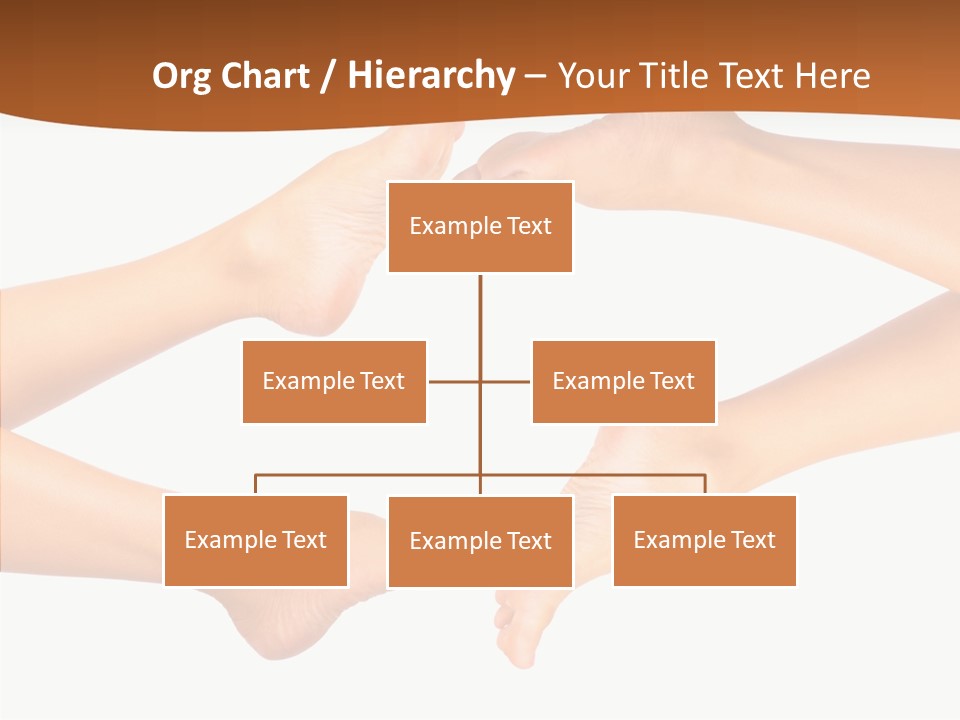 Org Chart / Hierarchy – Your Title Text Here

Example Text

Example Text

Example Text

Example Text

Example Text

Example Text